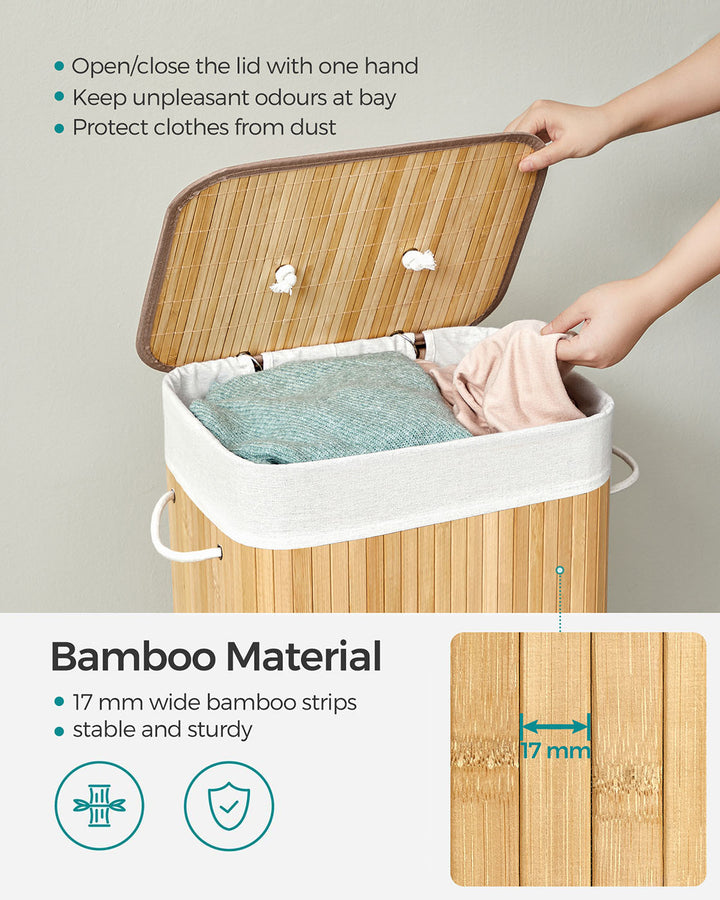 • Open/close the lid with one hand
• Keep unpleasant odours at bay
• Protect clothes from dust

Bamboo Material
• 17 mm wide bamboo strips
• stable and sturdy

17 mm